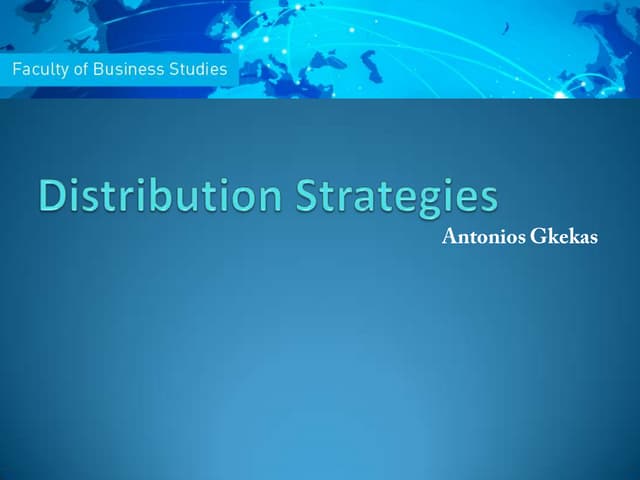 Faculty of Business Studies

Distribution Strategies

Antonios Gkekas